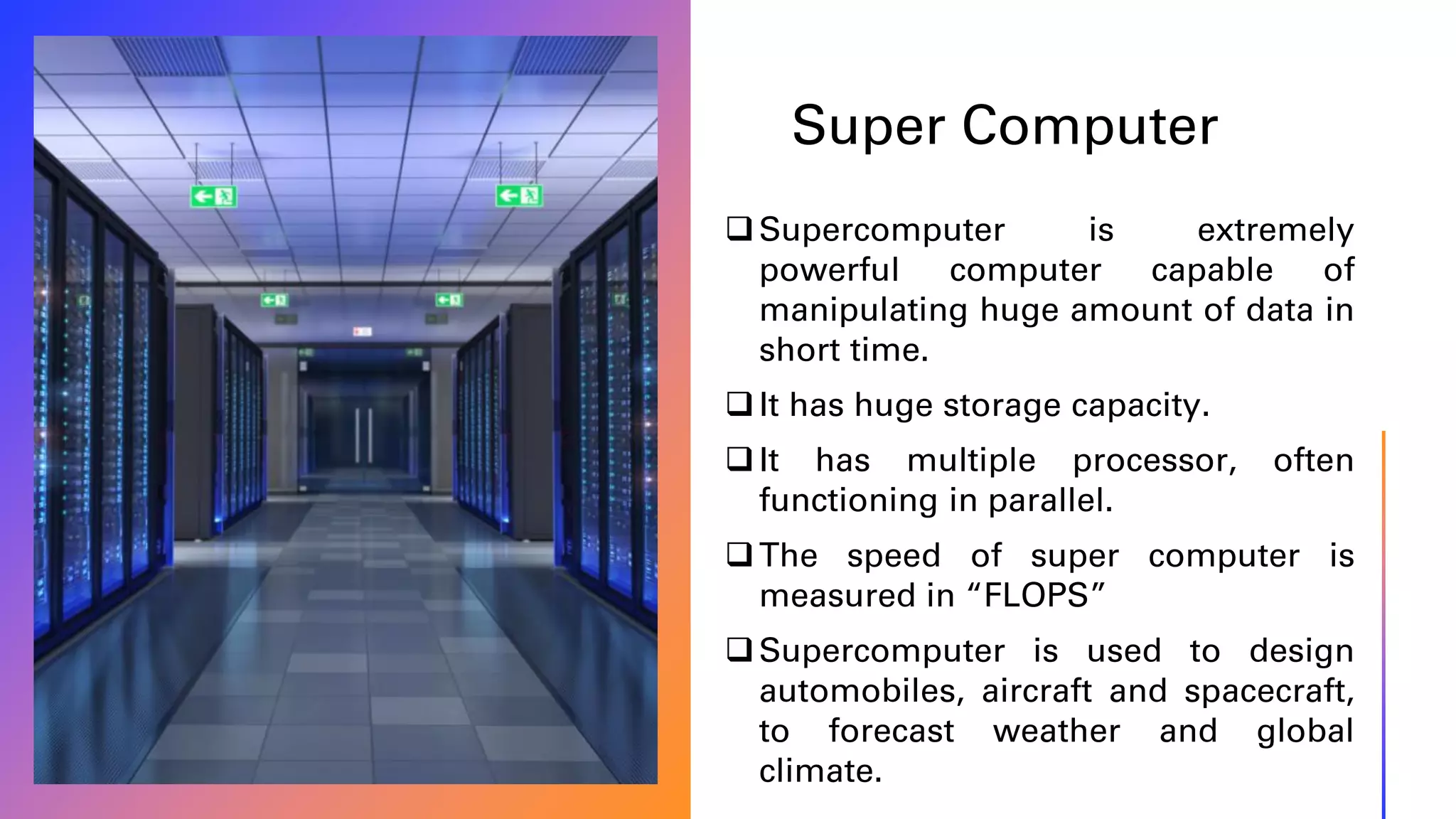 Super Computer

❑ Supercomputer is extremely powerful computer capable of manipulating huge amount of data in short time.

❑ It has huge storage capacity.

❑ It has multiple processor, often functioning in parallel.

❑ The speed of super computer is measured in “FLOPS”

❑ Supercomputer is used to design automobiles, aircraft and spacecraft, to forecast weather and global climate.